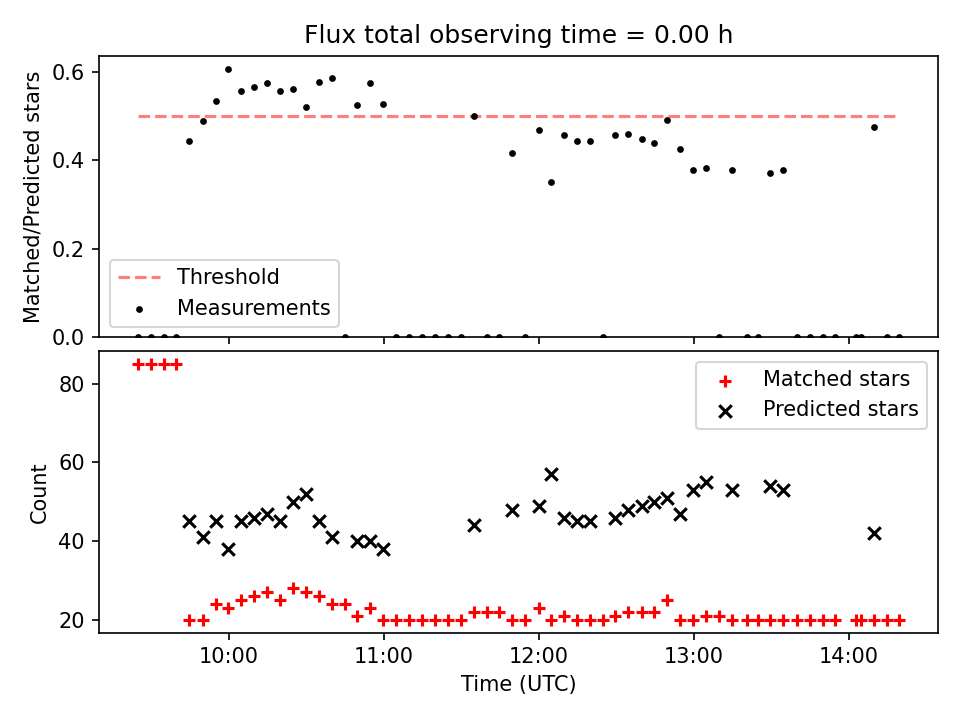 Flux total observing time = 0.00 h

Matched/Predicted stars

0.6
0.4
0.2
0.0

Threshold
Measurements

Count

80
60
40
20

Matched stars
Predicted stars

10:00
11:00
12:00
13:00
14:00

Time (UTC)